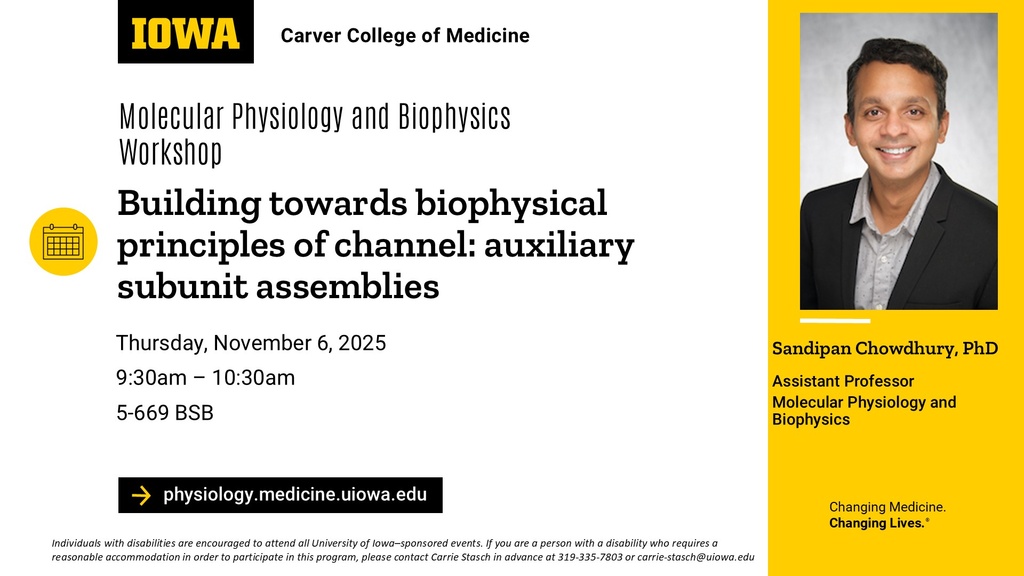 IOWA

Carver College of Medicine

Molecular Physiology and Biophysics Workshop

Building towards biophysical principles of channel: auxiliary subunit assemblies

Thursday, November 6, 2025

9:30am – 10:30am

5-669 BSB

→ physiology.medicine.uiowa.edu

Individuals with disabilities are encouraged to attend all University of Iowa–sponsored events. If you are a person with a disability who requires a reasonable accommodation in order to participate in this program, please contact Carrie Stasch in advance at 319-335-7803 or carrie-stasch@uiowa.edu

Sandipan Chowdhury, PhD

Assistant Professor
Molecular Physiology and Biophysics

Changing Medicine.
Changing Lives.®